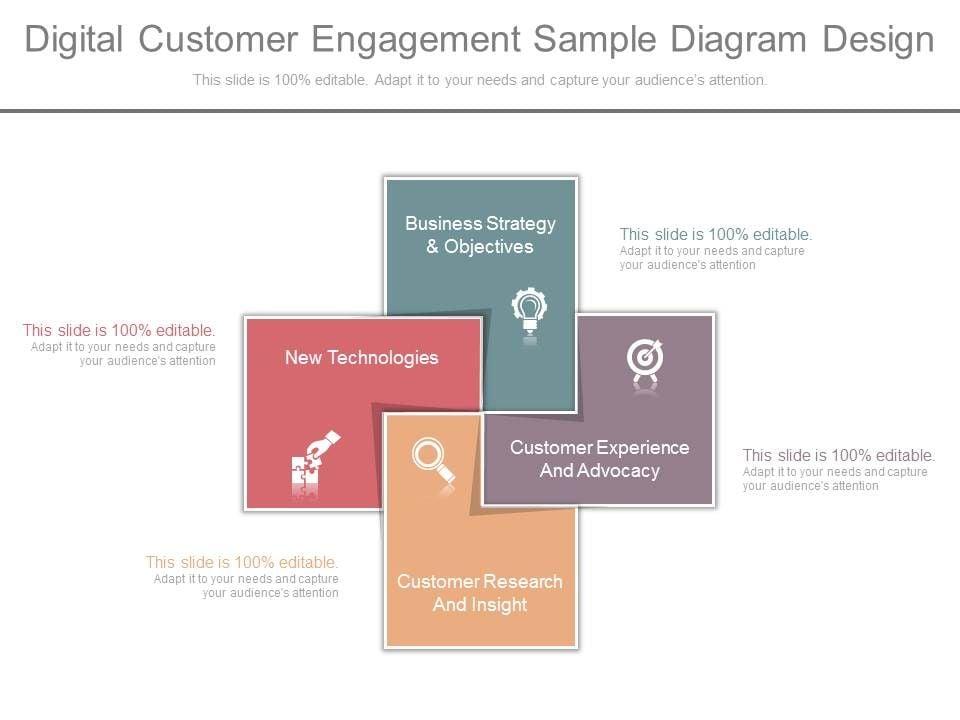 Digital Customer Engagement Sample Diagram Design

This slide is 100% editable. Adapt it to your needs and capture your audience's attention.

Business Strategy & Objectives

This slide is 100% editable.
Adapt it to your needs and capture your audience's attention

This slide is 100% editable.
Adapt it to your needs and capture your audience's attention

New Technologies

Customer Experience And Advocacy

This slide is 100% editable.
Adapt it to your needs and capture your audience's attention

This slide is 100% editable.
Adapt it to your needs and capture your audience's attention

Customer Research And Insight